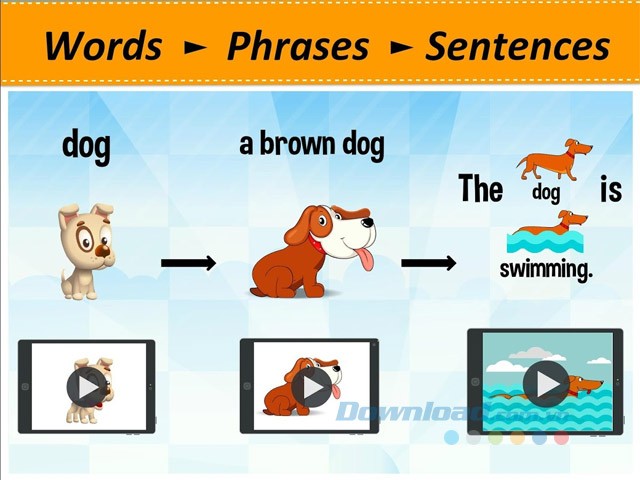 Words ► Phrases ► Sentences

dog

a brown dog

The dog is swimming.

Download.com.vn